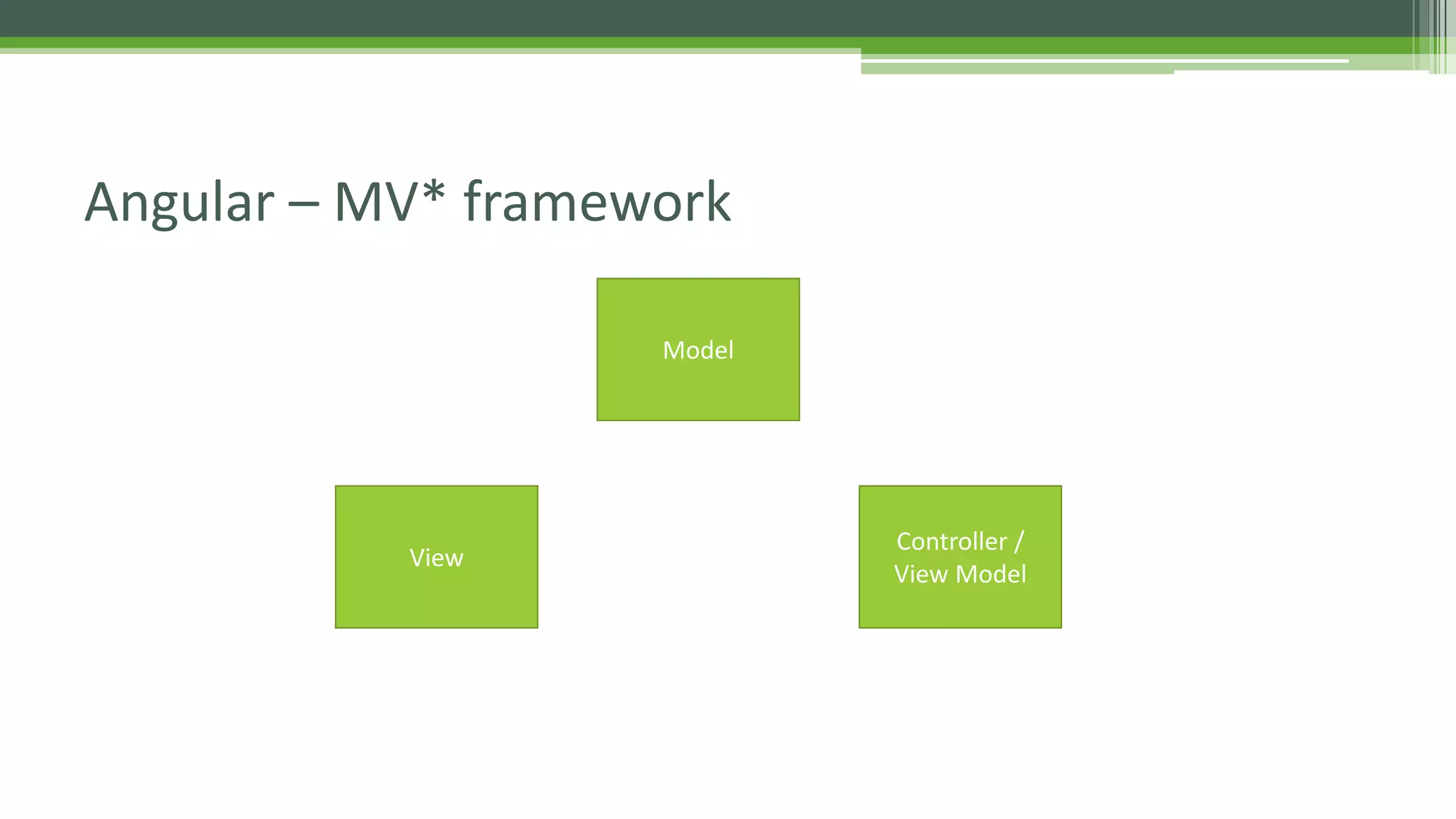 Angular – MV* framework

Model

View

Controller / View Model